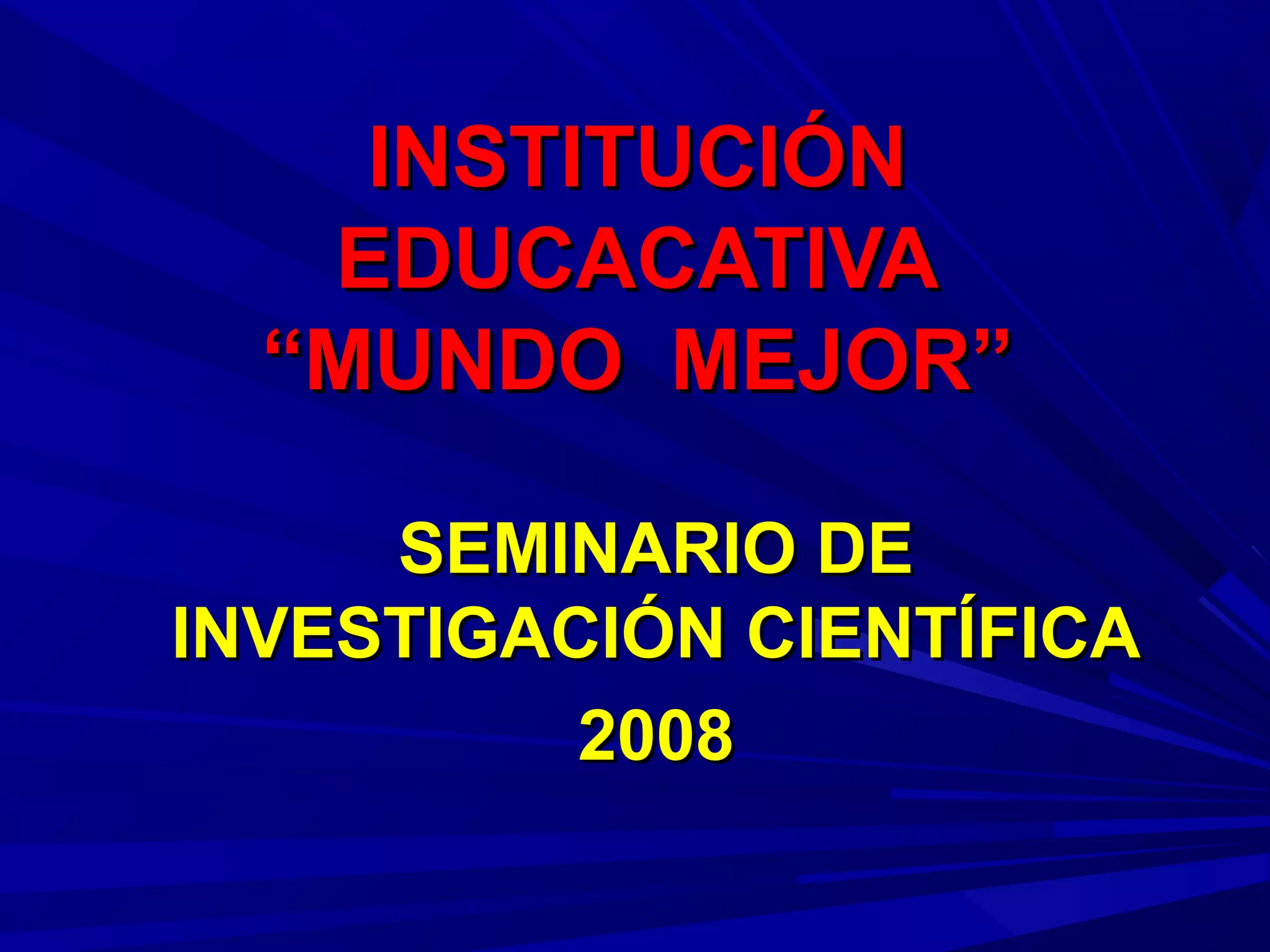 INSTITUCIÓN EDUCACATIVA “MUNDO MEJOR”

SEMINARIO DE INVESTIGACIÓN CIENTÍFICA

2008